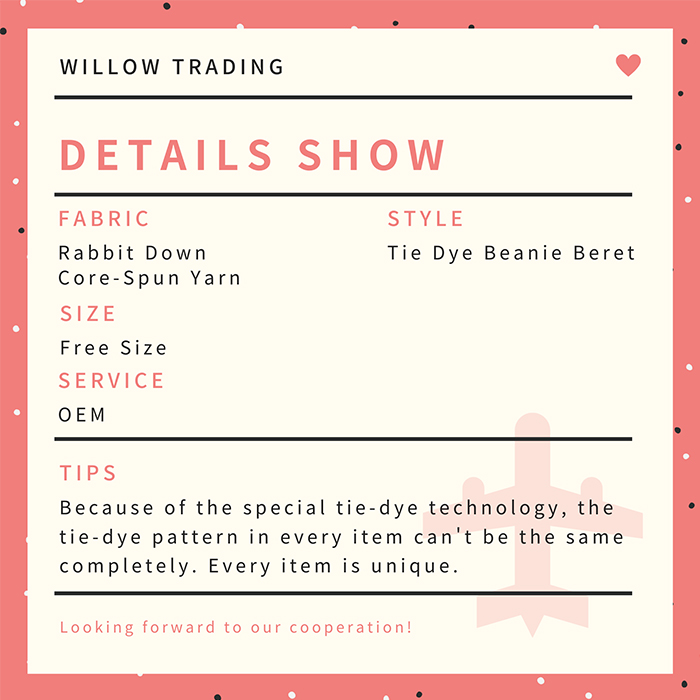 WILLOW TRADING

DETAILS SHOW

FABRIC

Rabbit Down Core-Spun Yarn

SIZE

Free Size

SERVICE

OEM

STYLE

Tie Dye Beanie Beret

TIPS

Because of the special tie-dye technology, the tie-dye pattern in every item can't be the same completely. Every item is unique.

Looking forward to our cooperation!